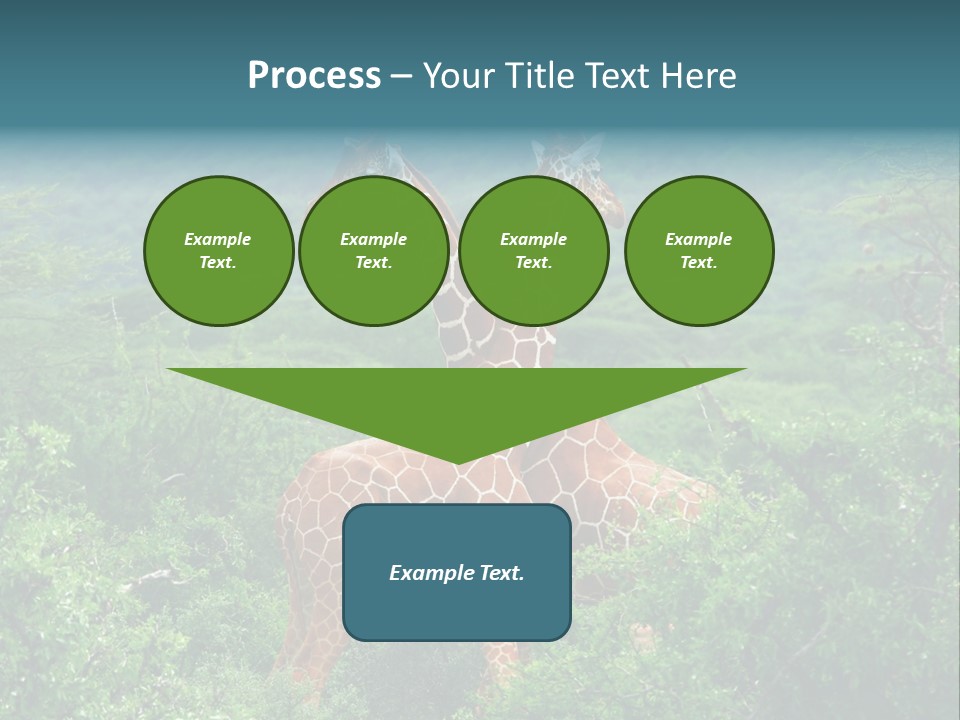 Process – Your Title Text Here

Example Text.

Example Text.

Example Text.

Example Text.

Example Text.